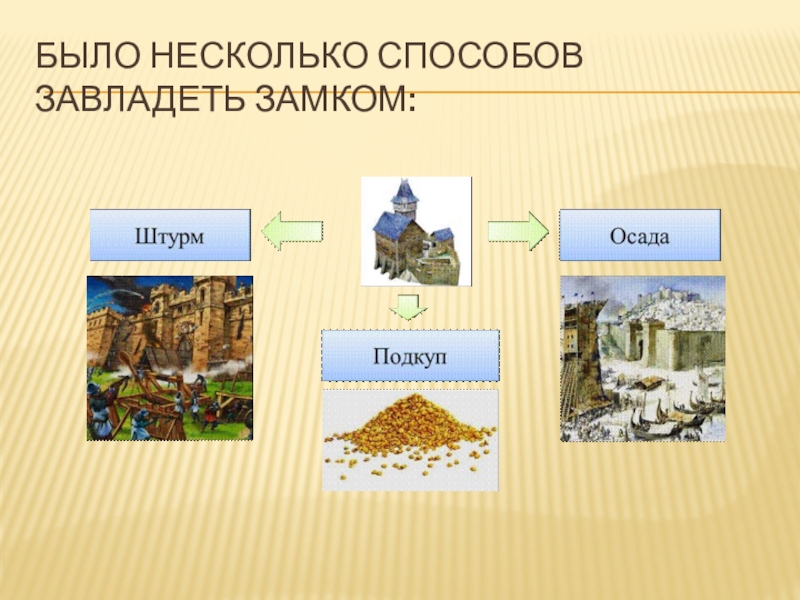 БЫЛО НЕСКОЛЬКО СПОСОБОВ ЗАВЛАДЕТЬ ЗАМКОМ:

Штурм

Осада

Подкуп